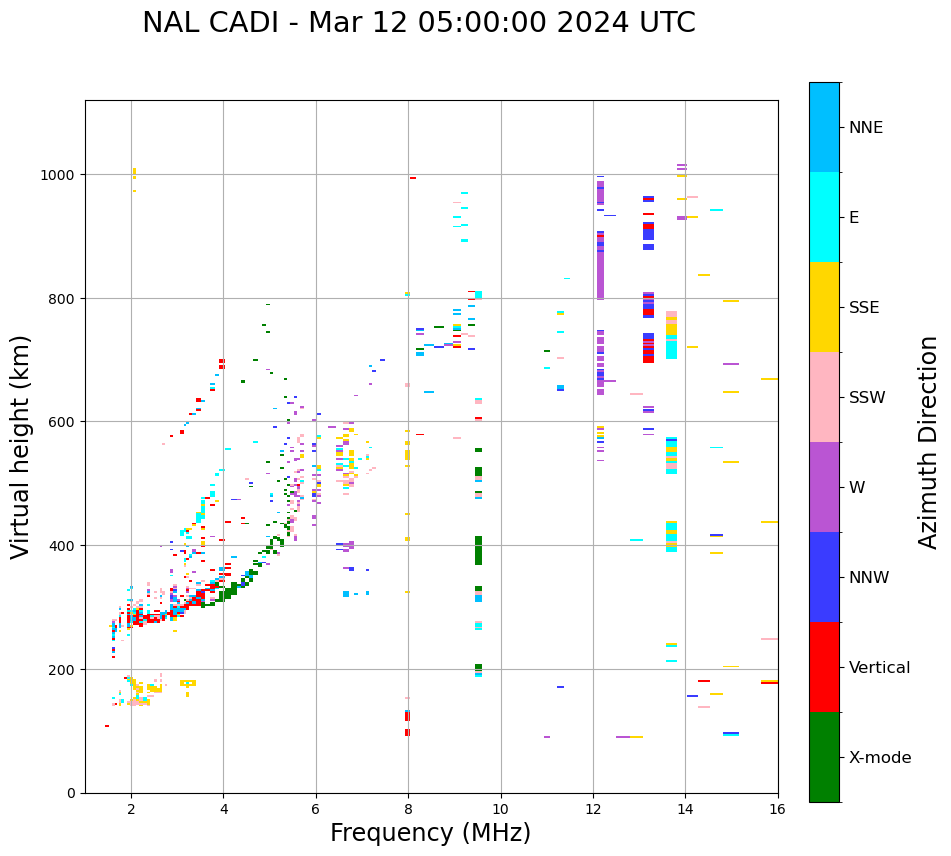 NAL CADI - Mar 12 05:00:00 2024 UTC

Virtual height (km)

1000
800
600
400
200
0

2
4
6
8
10
12
14
16

Frequency (MHz)

NNE
E
SSE
SSW
W
NNW
Vertical
X-mode

Azimuth Direction